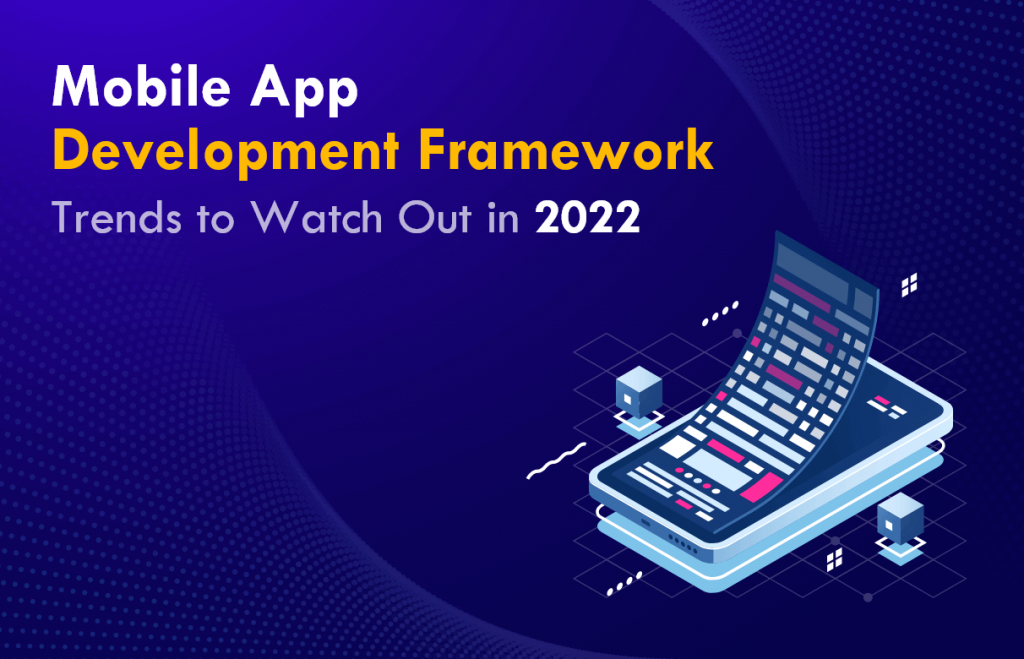 Mobile App
Development Framework
Trends to Watch Out in 2022